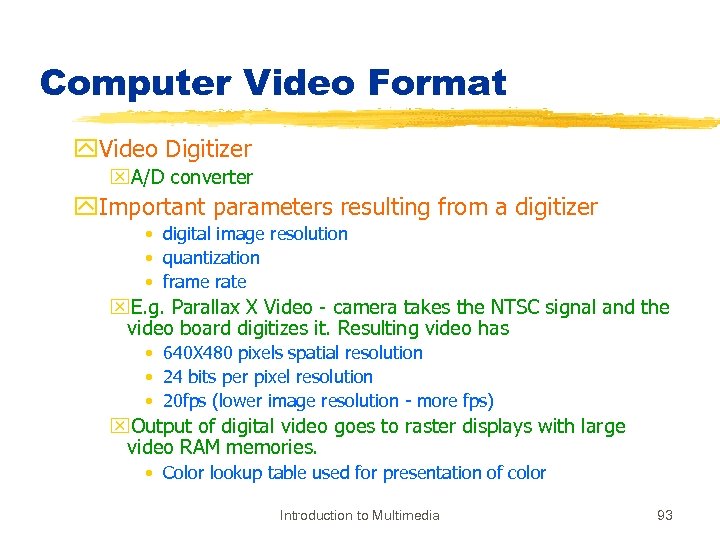 Computer Video Format

Video Digitizer

A/D converter

Important parameters resulting from a digitizer

• digital image resolution
• quantization
• frame rate

E.g. Parallax X Video - camera takes the NTSC signal and the video board digitizes it. Resulting video has

• 640X480 pixels spatial resolution
• 24 bits per pixel resolution
• 20fps (lower image resolution - more fps)

Output of digital video goes to raster displays with large video RAM memories.

• Color lookup table used for presentation of color

Introduction to Multimedia

93